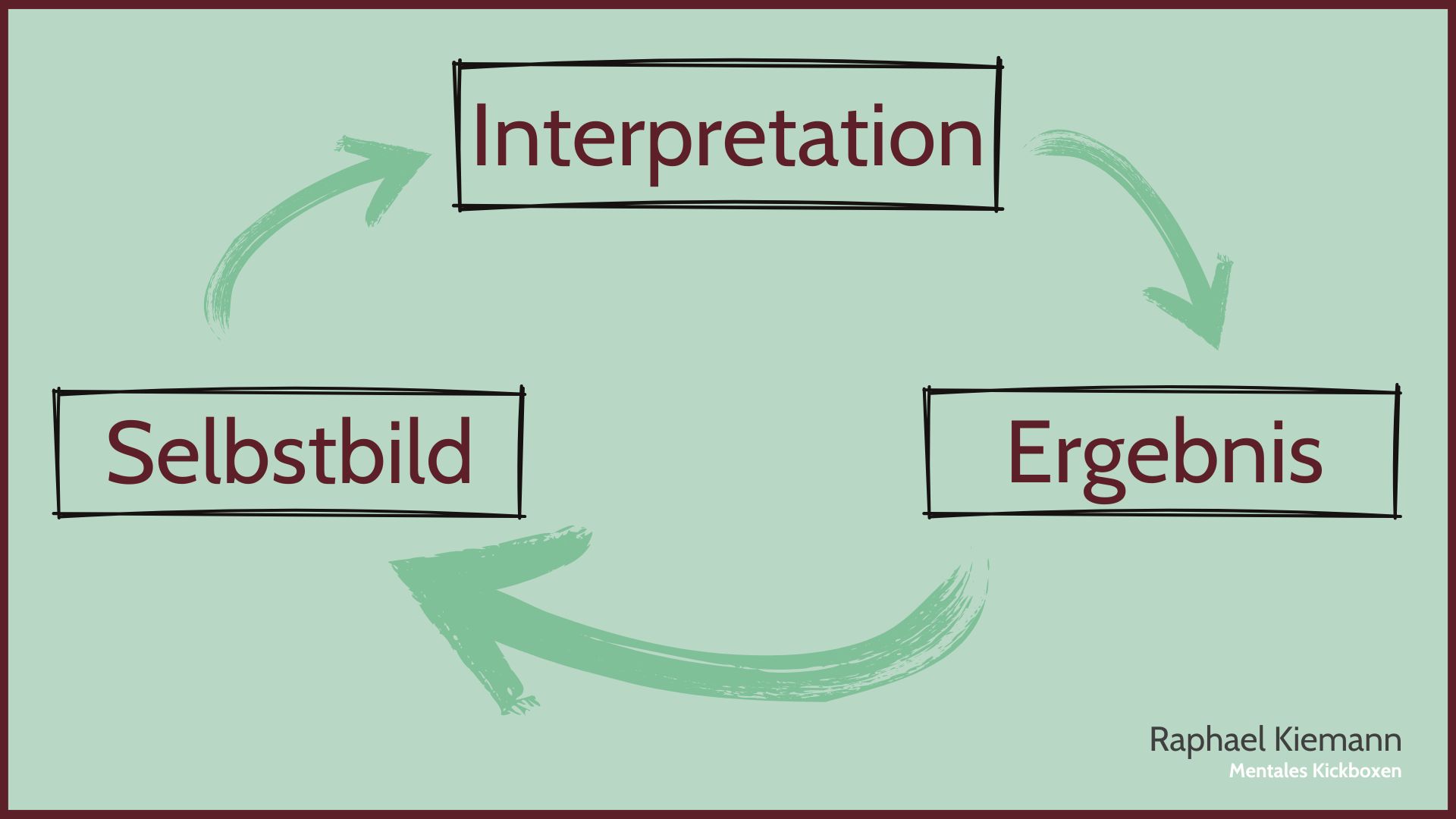 Interpretation

Selbstbild

Ergebnis

Raphael Kiemann
Mentales Kickboxen